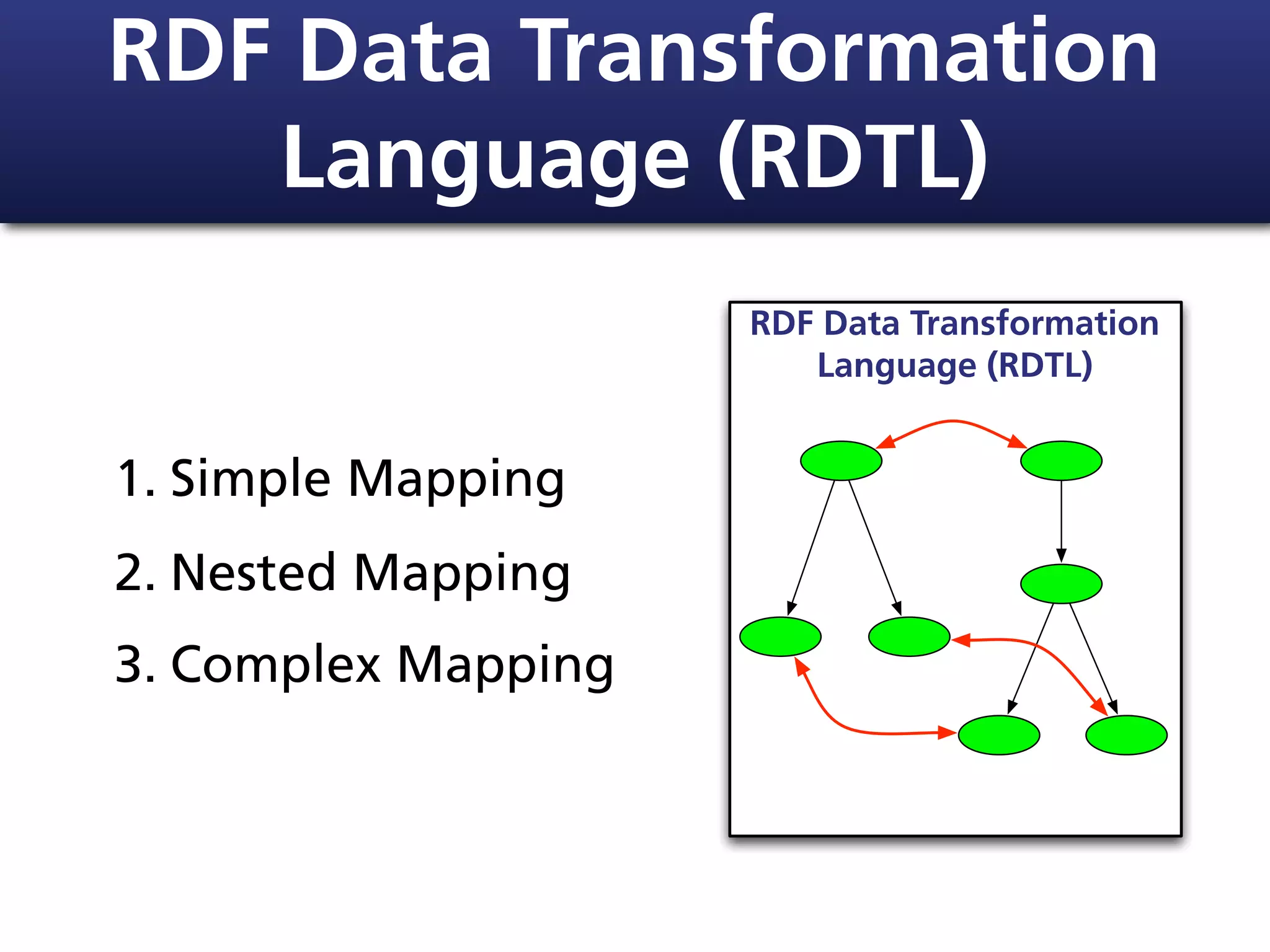 RDF Data Transformation Language (RDTL)

1. Simple Mapping

2. Nested Mapping

3. Complex Mapping

RDF Data Transformation Language (RDTL)